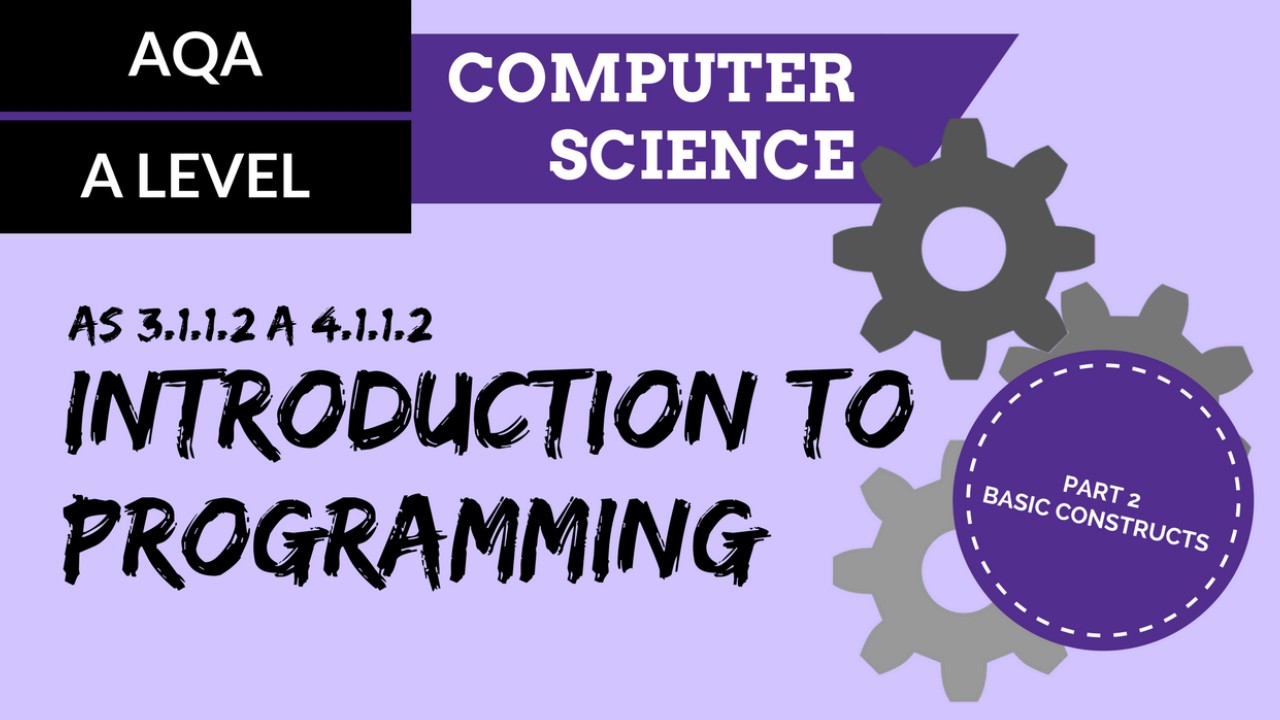 AQA

A LEVEL

COMPUTER SCIENCE

AS 3.1.1.2 A 4.1.1.2

INTRODUCTION TO PROGRAMMING

PART 2
BASIC CONSTRUCTS